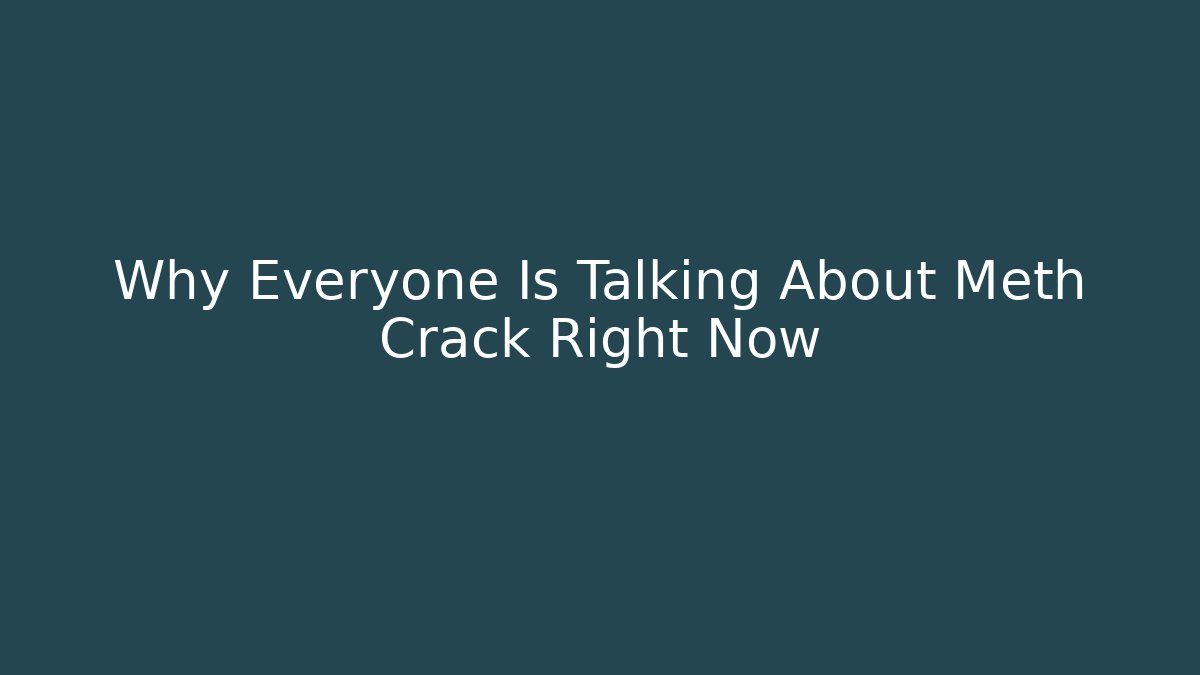 Why Everyone Is Talking About Meth Crack Right Now